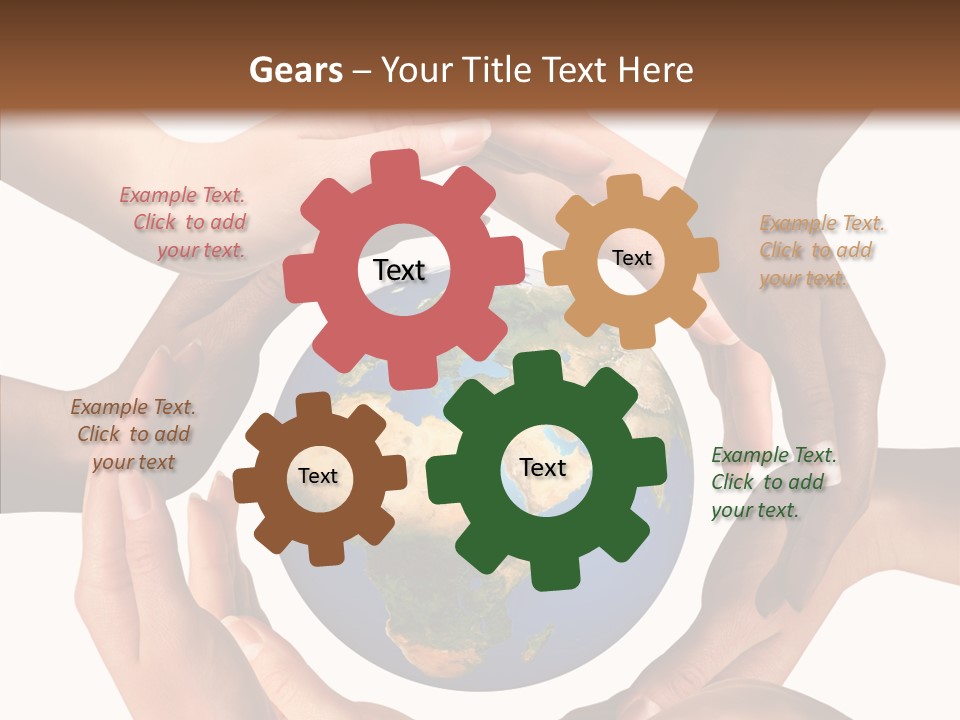 Gears – Your Title Text Here

Example Text. Click to add your text.

Text

Text

Example Text. Click to add your text.

Example Text. Click to add your text

Text

Text

Example Text. Click to add your text.